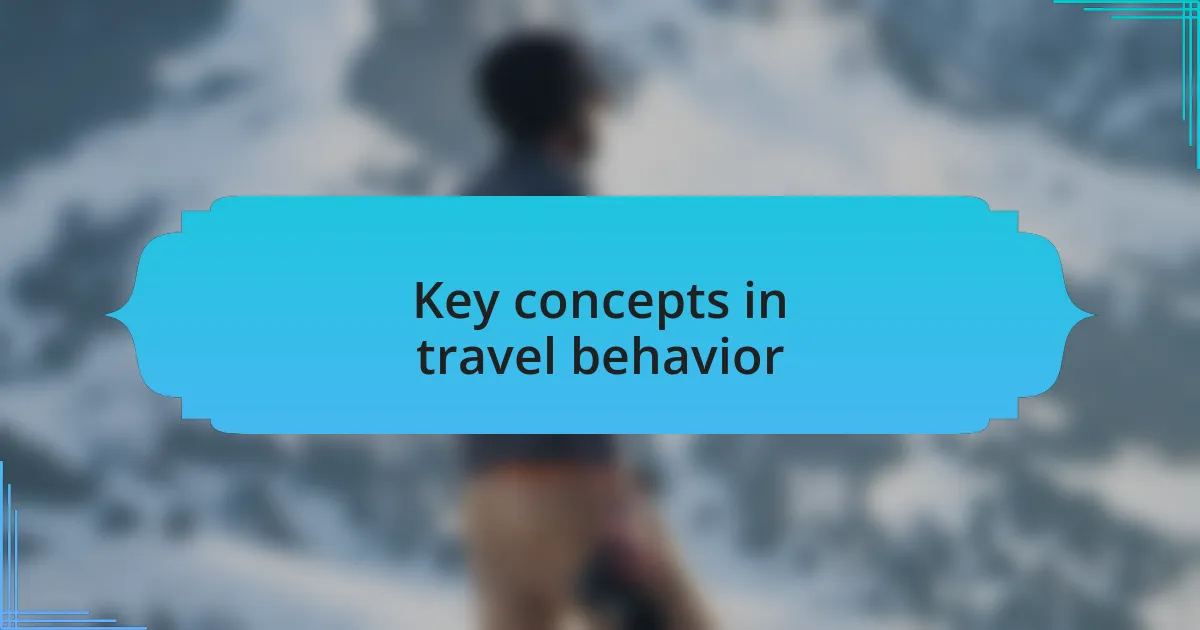 Key concepts in travel behavior